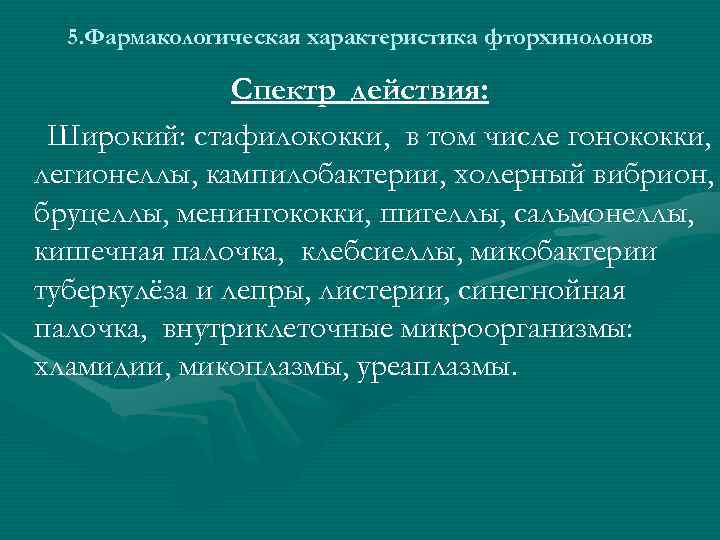 5.Фармакологическая характеристика фторхинолонов

Спектр действия:

Широкий: стафилококки, в том числе гонококки, легионеллы, кампилобактерии, холерный вибрион, бруцеллы, менингококки, шигеллы, сальмонеллы, кишечная палочка, клебсиеллы, микобактерии туберкулёза и лепры, листерии, синегнойная палочка, внутриклеточные микроорганизмы: хламидии, микоплазмы, уреаплазмы.